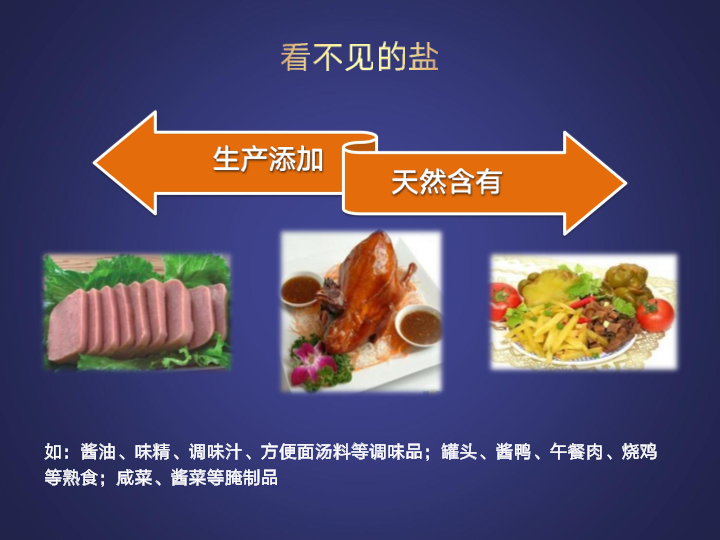 看不见的盐

生产添加

天然含有

如：酱油、味精、调味汁、方便面汤料等调味品；罐头、酱鸭、午餐肉、烧鸡等熟食；咸菜、酱菜等腌制品